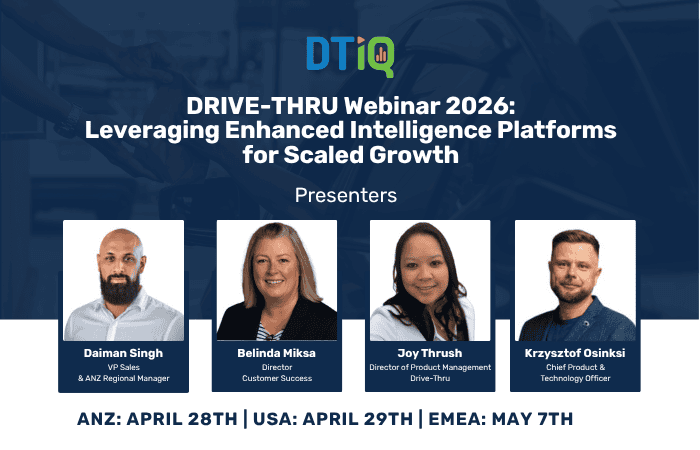 DTiQ

DRIVE-THRU Webinar 2026: Leveraging Enhanced Intelligence Platforms for Scaled Growth

Presenters

Daiman Singh
VP Sales & ANZ Regional Manager

Belinda Miksa
Director
Customer Success

Joy Thrush
Director of Product Management
Drive-Thru

Krzysztof Osinksi
Chief Product & Technology Officer

ANZ: APRIL 28TH | USA: APRIL 29TH | EMEA: MAY 7TH